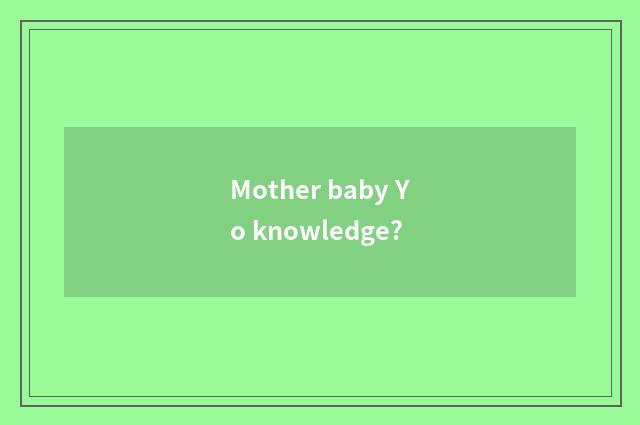 Mother baby Y
o knowledge?